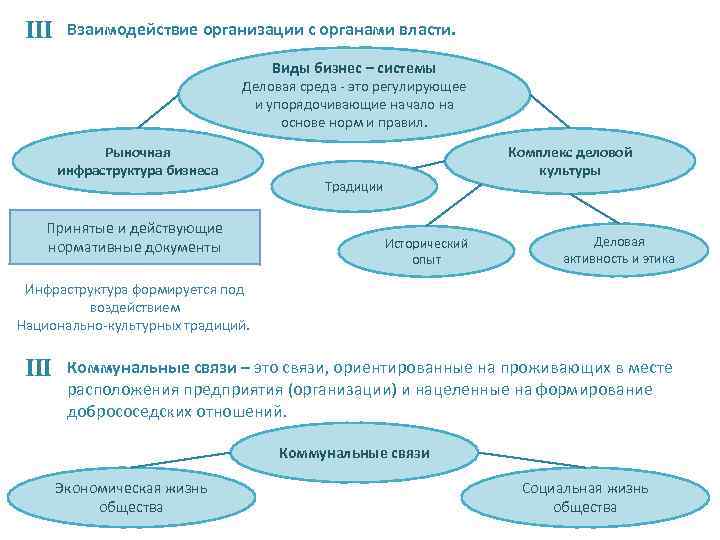 III Взаимодействие организации с органами власти.

Виды бизнес – системы
Деловая среда - это регулирующее и упорядочивающие начало на основе норм и правил.

Рыночная инфраструктура бизнеса

Комплекс деловой культуры

Традиции

Принятые и действующие нормативные документы

Исторический опыт

Деловая активность и этика

Инфраструктура формируется под воздействием Национально-культурных традиций.

III Коммунальные связи – это связи, ориентированные на проживающих в месте расположения предприятия (организации) и нацеленные на формирование добрососедских отношений.

Коммунальные связи

Экономическая жизнь общества

Социальная жизнь общества